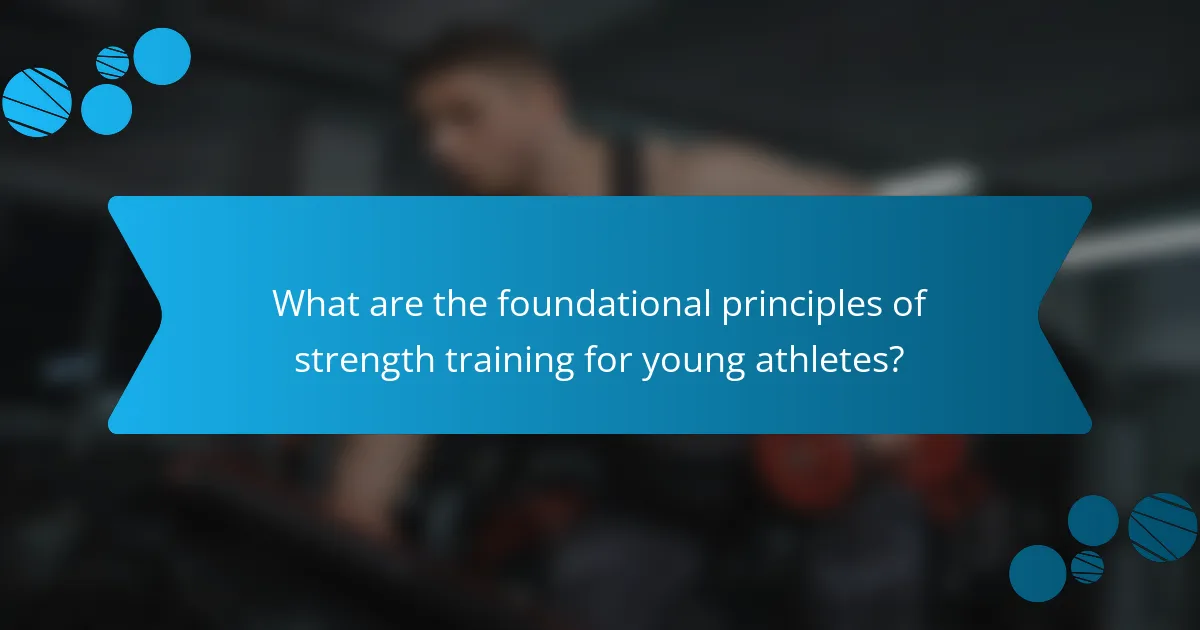 What are the foundational principles of strength training for young athletes?